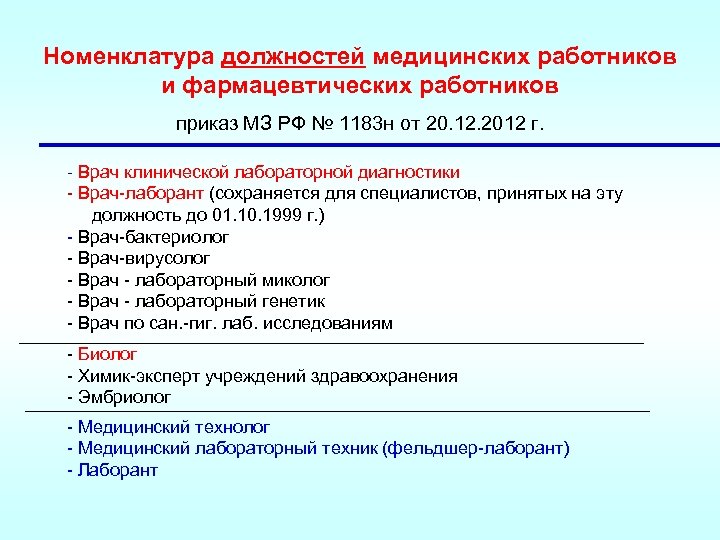 Номенклатура должностей медицинских работников и фармацевтических работников

приказ МЗ РФ № 1183н от 20.12.2012 г.

- Врач клинической лабораторной диагностики
- Врач-лаборант (сохраняется для специалистов, принятых на эту должность до 01.10.1999 г.)
- Врач-бактериолог
- Врач-вирусолог
- Врач - лабораторный миколог
- Врач - лабораторный генетик
- Врач по сан.-гиг. лаб. исследованиям

- Биолог
- Химик-эксперт учреждений здравоохранения
- Эмбриолог

- Медицинский технолог
- Медицинский лабораторный техник (фельдшер-лаборант)
- Лаборант